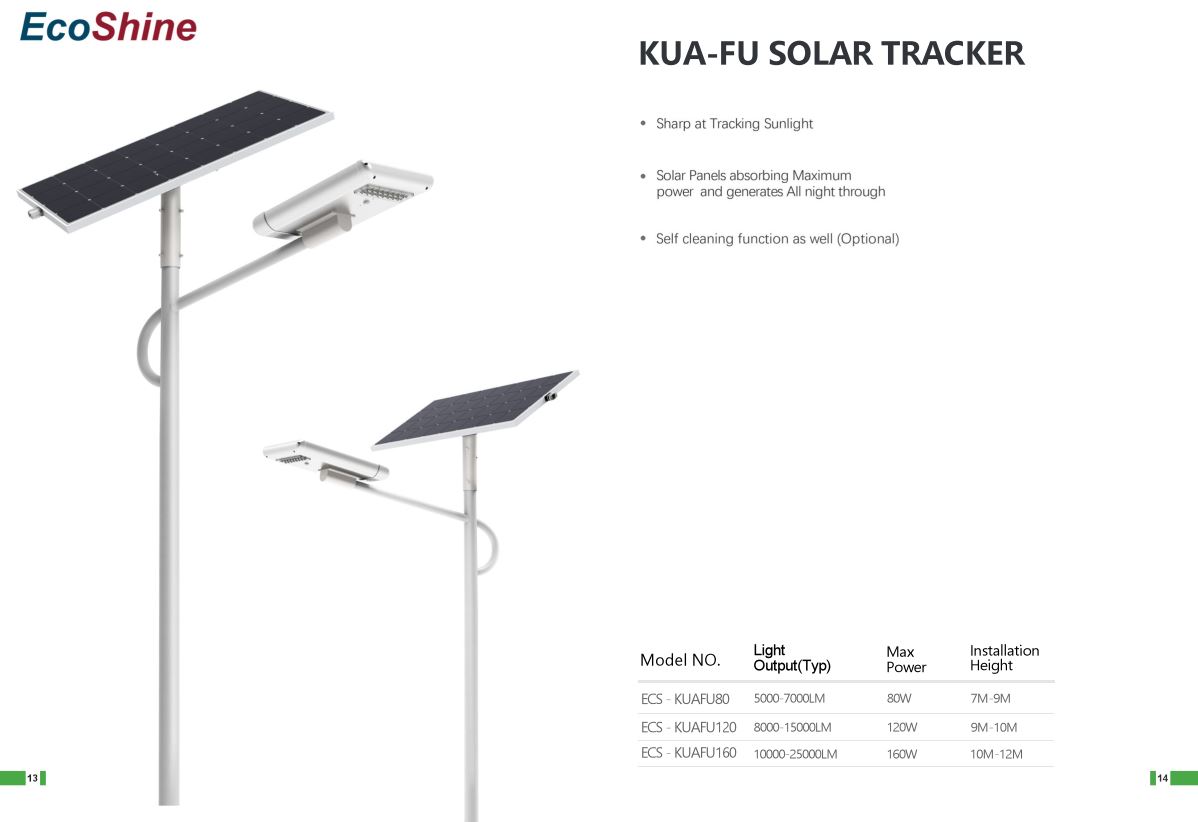 EcoShine

KUA-FU SOLAR TRACKER

• Sharp at Tracking Sunlight

• Solar Panels absorbing Maximum power and generates All night through

• Self cleaning function as well (Optional)

| Model NO. | Light Output(Typ) | Max Power | Installation Height |
|---|---|---|---|
| ECS - KUAFU80 | 5000-7000LM | 80W | 7M-9M |
| ECS - KUAFU120 | 8000-15000LM | 120W | 9M-10M |
| ECS - KUAFU160 | 10000-25000LM | 160W | 10M-12M |

13

14